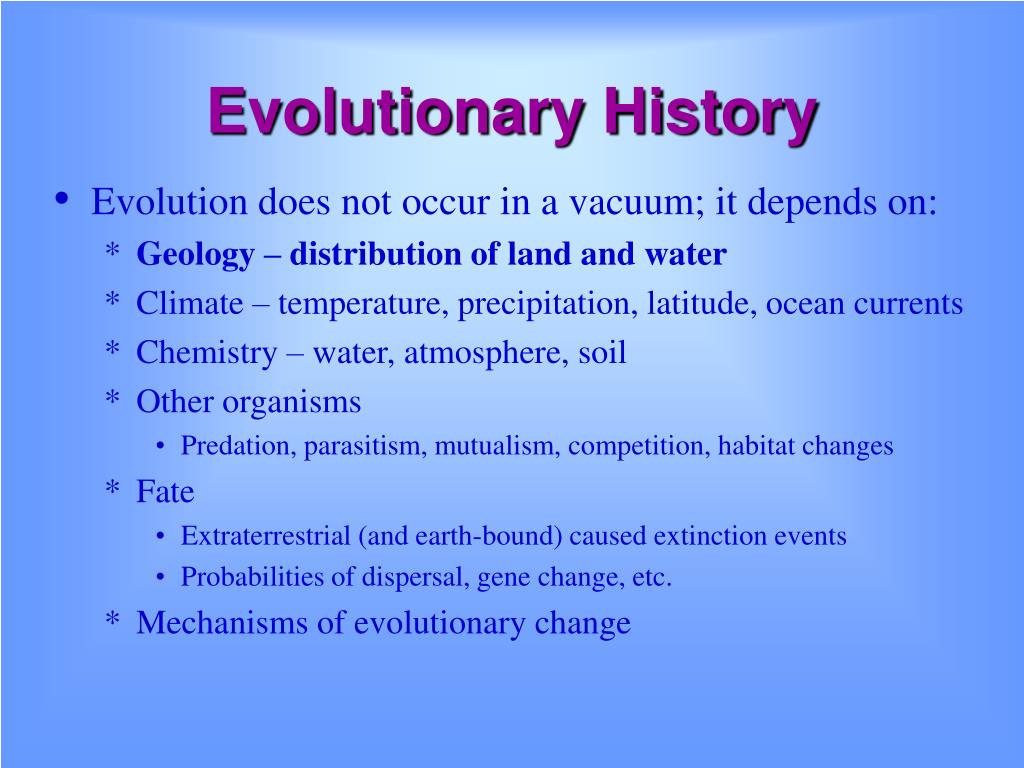 Evolutionary History

• Evolution does not occur in a vacuum; it depends on:
  * Geology – distribution of land and water
  * Climate – temperature, precipitation, latitude, ocean currents
  * Chemistry – water, atmosphere, soil
  * Other organisms
    • Predation, parasitism, mutualism, competition, habitat changes
  * Fate
    • Extraterrestrial (and earth-bound) caused extinction events
    • Probabilities of dispersal, gene change, etc.
  * Mechanisms of evolutionary change